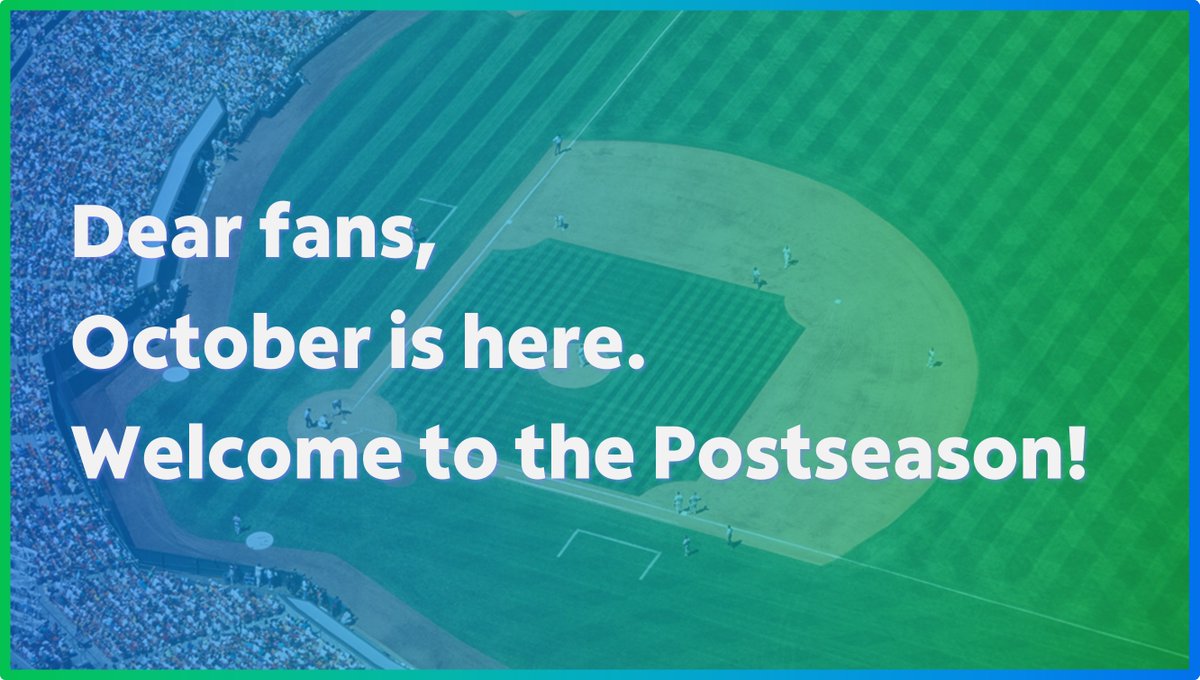 Dear fans,
October is here.
Welcome to the Postseason!